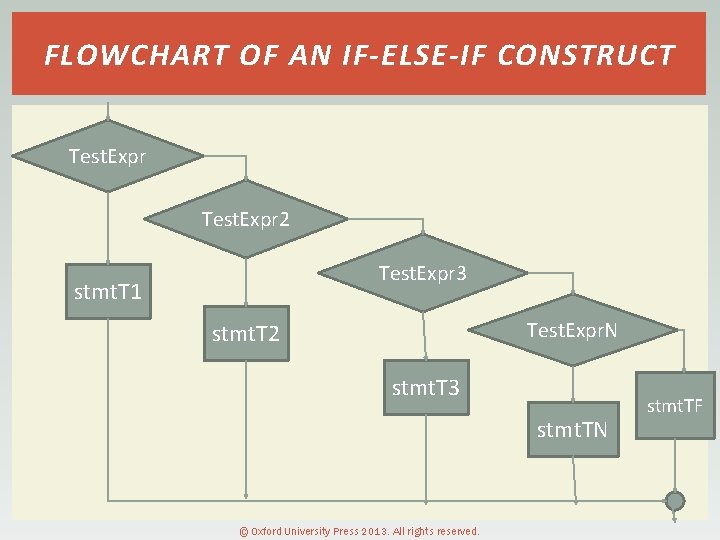 FLOWCHART OF AN IF-ELSE-IF CONSTRUCT

TestExpr

TestExpr2

TestExpr3

TestExprN

stmtT1

stmtT2

stmtT3

stmtTN

stmtTF

© Oxford University Press 2013. All rights reserved.